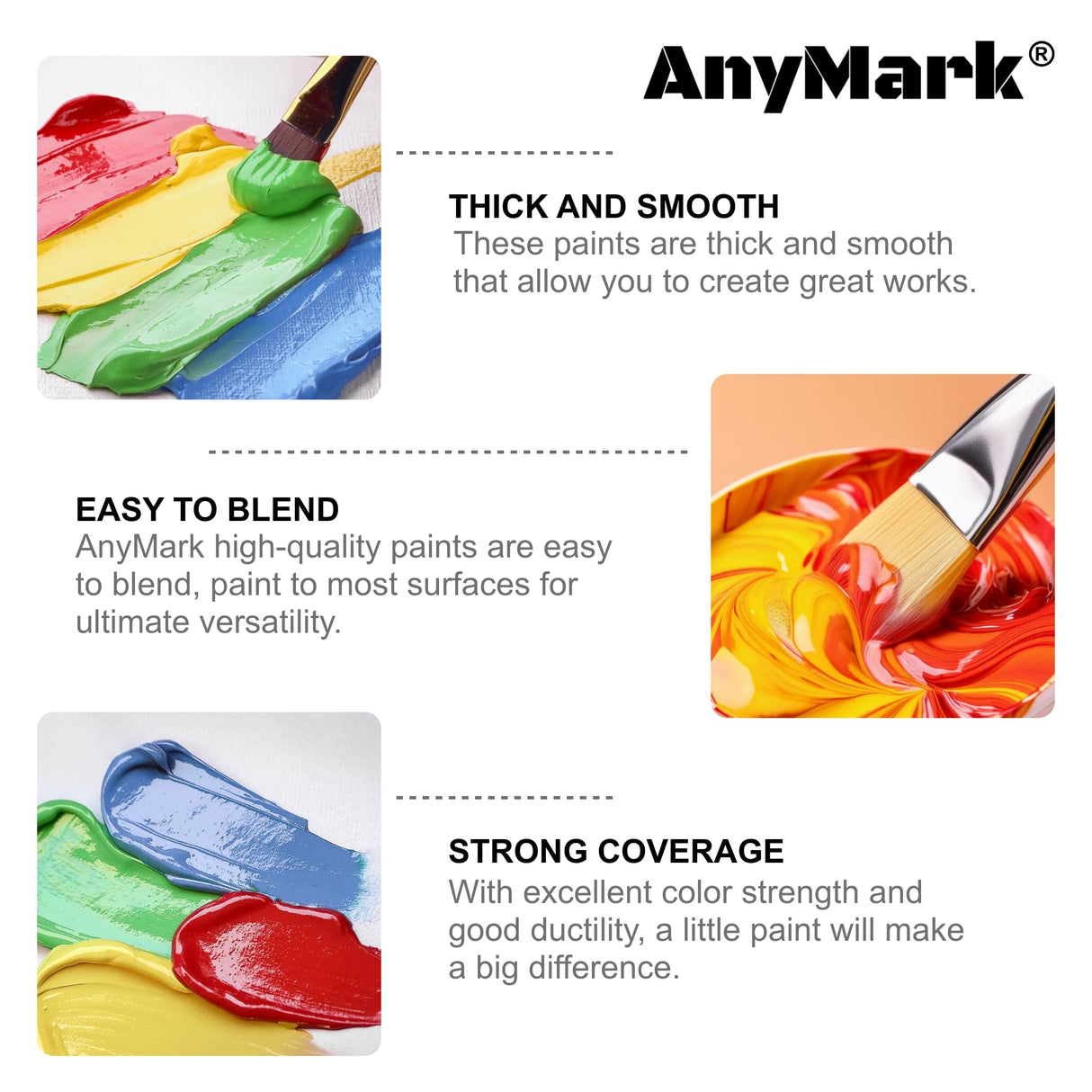 AnyMark®

THICK AND SMOOTH
These paints are thick and smooth that allow you to create great works.

EASY TO BLEND
AnyMark high-quality paints are easy to blend, paint to most surfaces for ultimate versatility.

STRONG COVERAGE
With excellent color strength and good ductility, a little paint will make a big difference.